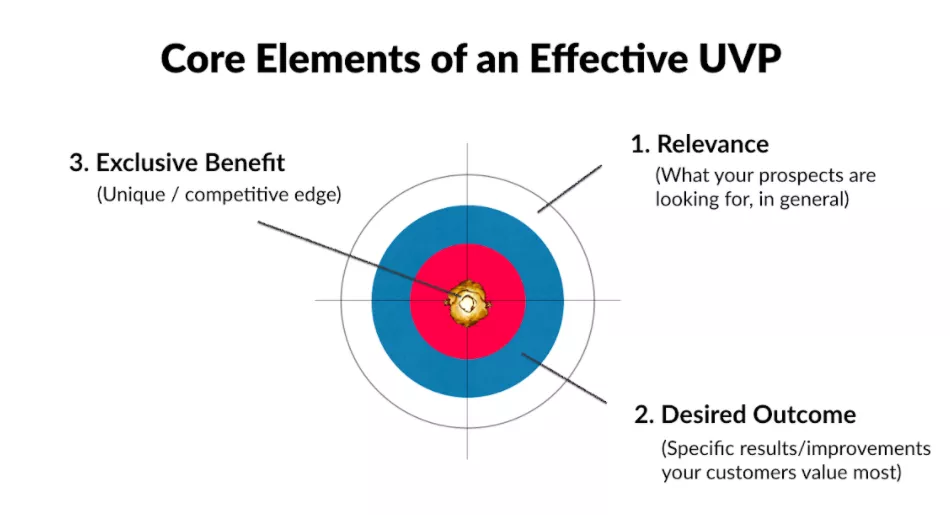 Core Elements of an Effective UVP

3. Exclusive Benefit
(Unique / competitive edge)

1. Relevance
(What your prospects are looking for, in general)

2. Desired Outcome
(Specific results/improvements your customers value most)